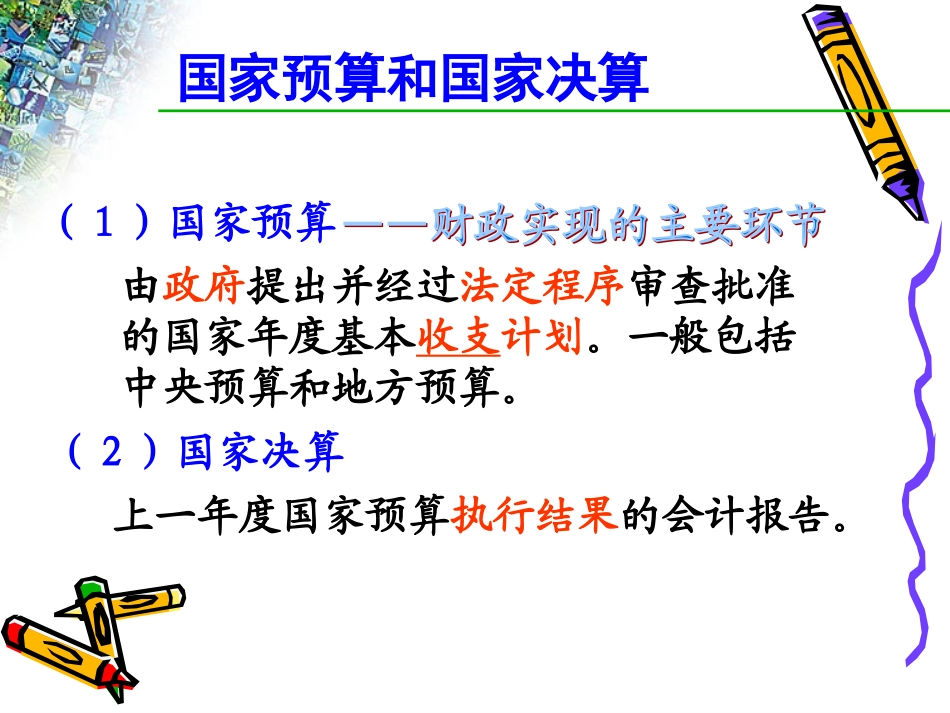 国家预算和国家决算

（１）国家预算——财政实现的主要环节

由政府提出并经过法定程序审查批准的国家年度基本收支计划。一般包括中央预算和地方预算。

（２）国家决算

上一年度国家预算执行结果的会计报告。